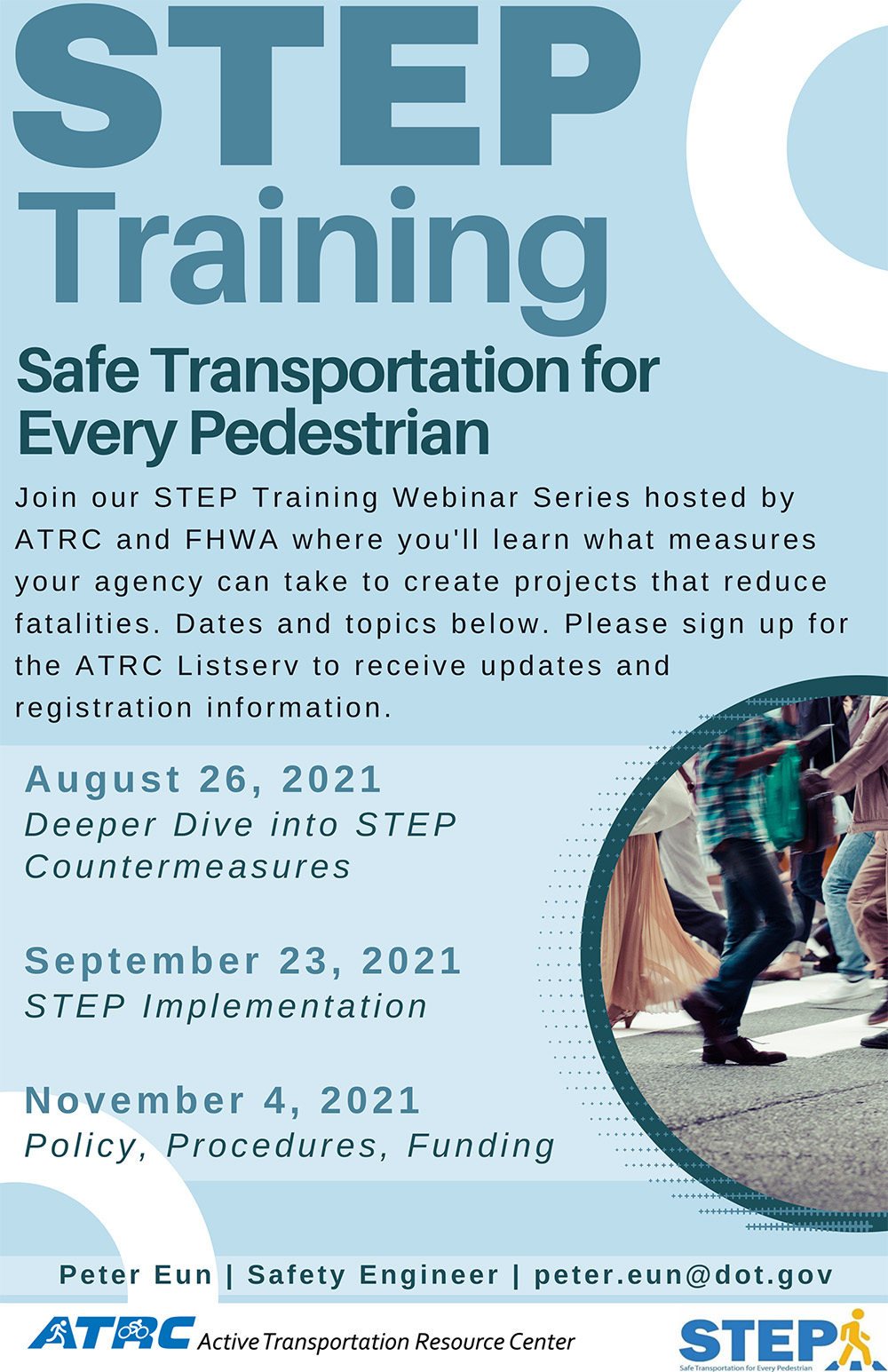 STEP Training

Safe Transportation for Every Pedestrian

Join our STEP Training Webinar Series hosted by ATRC and FHWA where you'll learn what measures your agency can take to create projects that reduce fatalities. Dates and topics below. Please sign up for the ATRC Listserv to receive updates and registration information.

August 26, 2021
Deeper Dive into STEP Countermeasures

September 23, 2021
STEP Implementation

November 4, 2021
Policy, Procedures, Funding

Peter Eun | Safety Engineer | peter.eun@dot.gov

ATRC Active Transportation Resource Center

STEP
Safe Transportation for Every Pedestrian